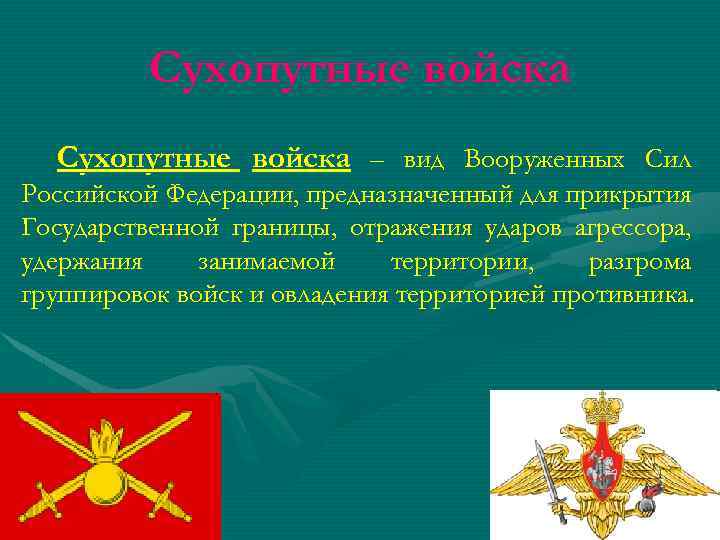 Сухопутные войска

Сухопутные войска – вид Вооруженных Сил Российской Федерации, предназначенный для прикрытия Государственной границы, отражения ударов агрессора, удержания занимаемой территории, разгрома группировок войск и овладения территорией противника.